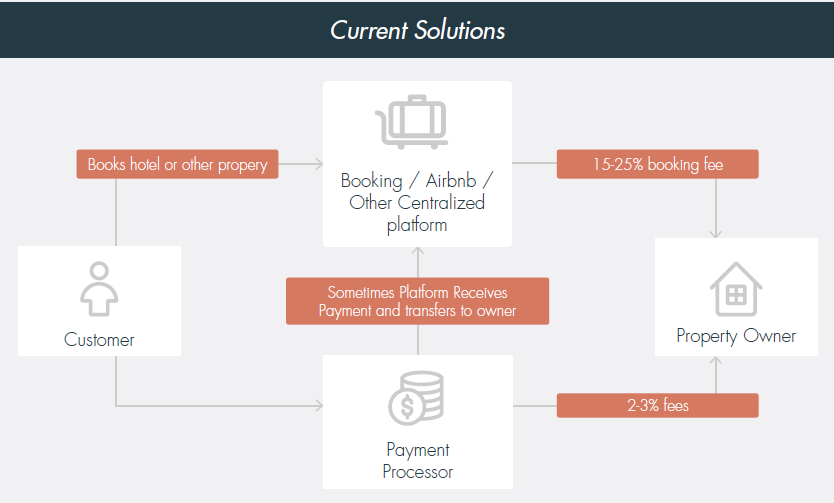 Current Solutions

Books hotel or other propery

Booking / Airbnb / Other Centralized platform

15-25% booking fee

Customer

Sometimes Platform Receives Payment and transfers to owner

Property Owner

Payment Processor

2-3% fees